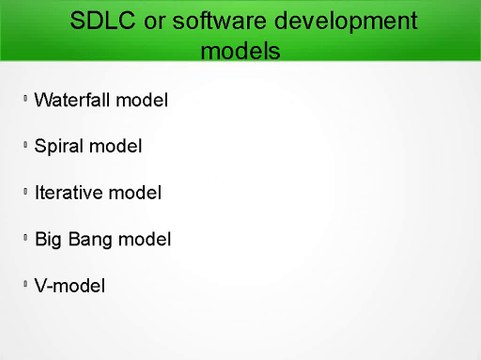 SDLC or software development models

- Waterfall model
- Spiral model
- Iterative model
- Big Bang model
- V-model